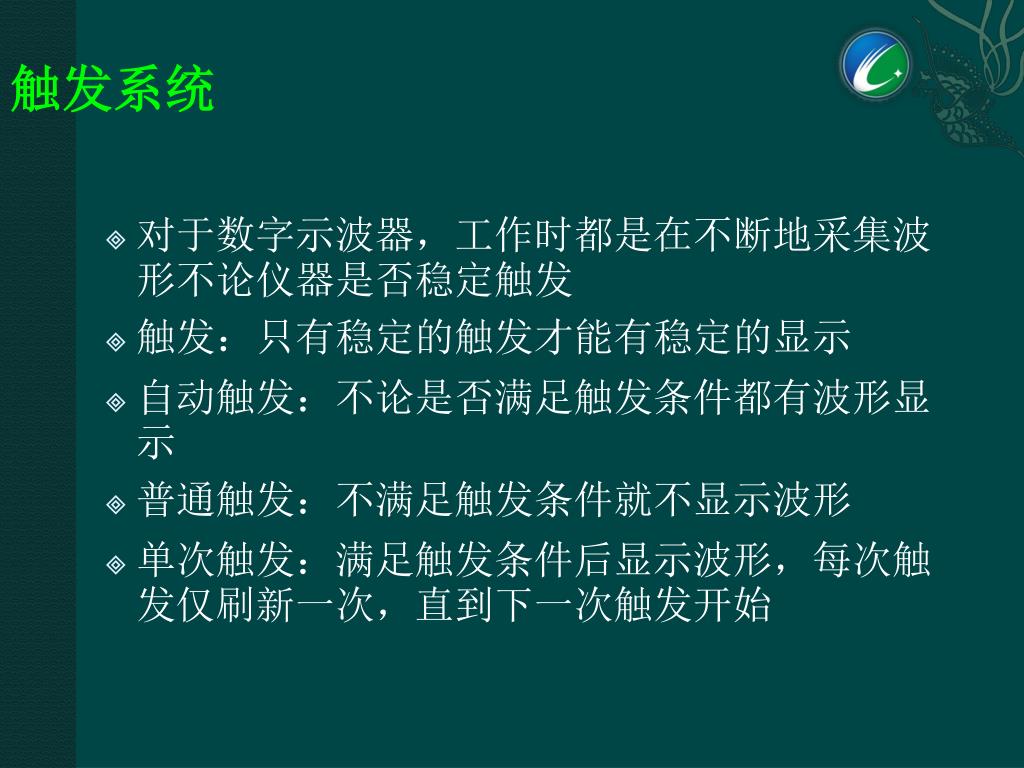 触发系统

◈ 对于数字示波器，工作时都是在不断地采集波形不论仪器是否稳定触发
◈ 触发：只有稳定的触发才能有稳定的显示
◈ 自动触发：不论是否满足触发条件都有波形显示
◈ 普通触发：不满足触发条件就不显示波形
◈ 单次触发：满足触发条件后显示波形，每次触发仅刷新一次，直到下一次触发开始